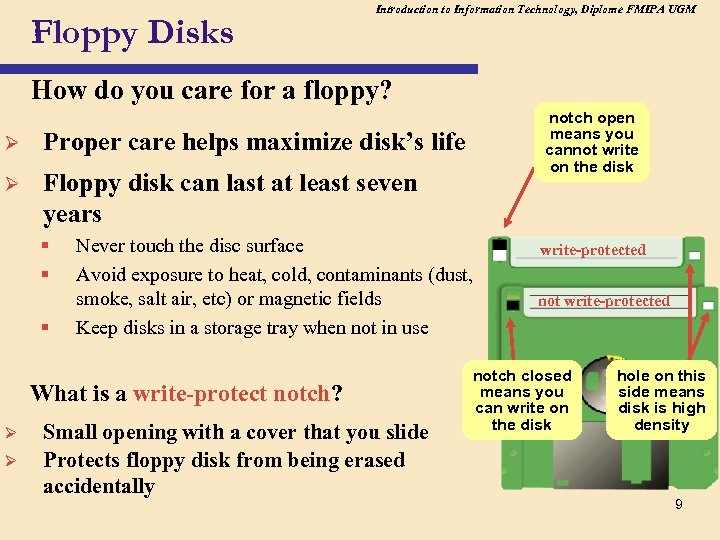 Introduction to Information Technology, Diplome FMIPA UGM

Floppy Disks

How do you care for a floppy?

➢ Proper care helps maximize disk's life

➢ Floppy disk can last at least seven years

▪ Never touch the disc surface

▪ Avoid exposure to heat, cold, contaminants (dust, smoke, salt air, etc) or magnetic fields

▪ Keep disks in a storage tray when not in use

What is a write-protect notch?

➢ Small opening with a cover that you slide

➢ Protects floppy disk from being erased accidentally

notch open means you cannot write on the disk

write-protected

not write-protected

notch closed means you can write on the disk

hole on this side means disk is high density

9